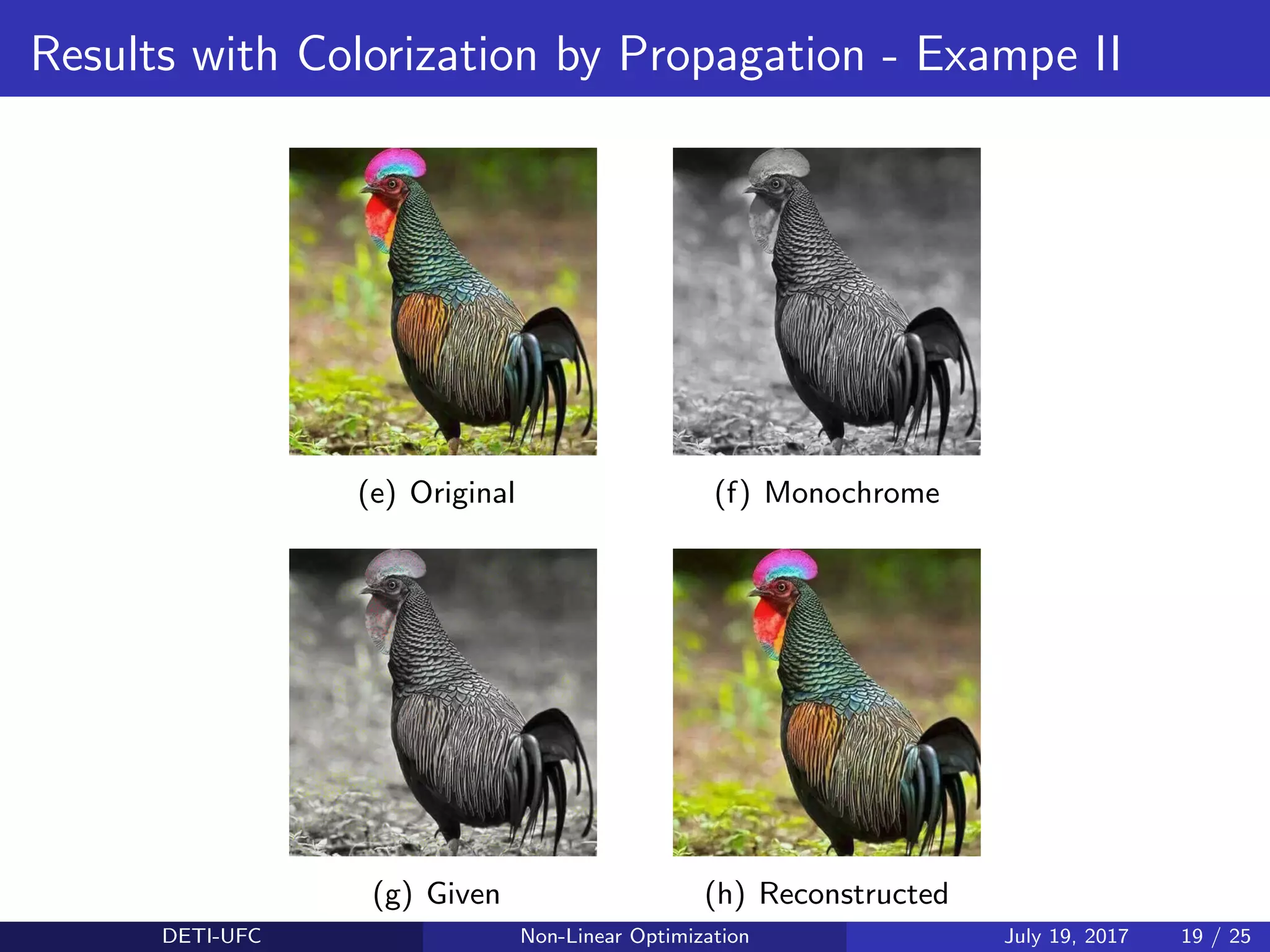 Results with Colorization by Propagation - Exampe II

(e) Original

(f) Monochrome

(g) Given

(h) Reconstructed

DETI-UFC

Non-Linear Optimization

July 19, 2017

19 / 25